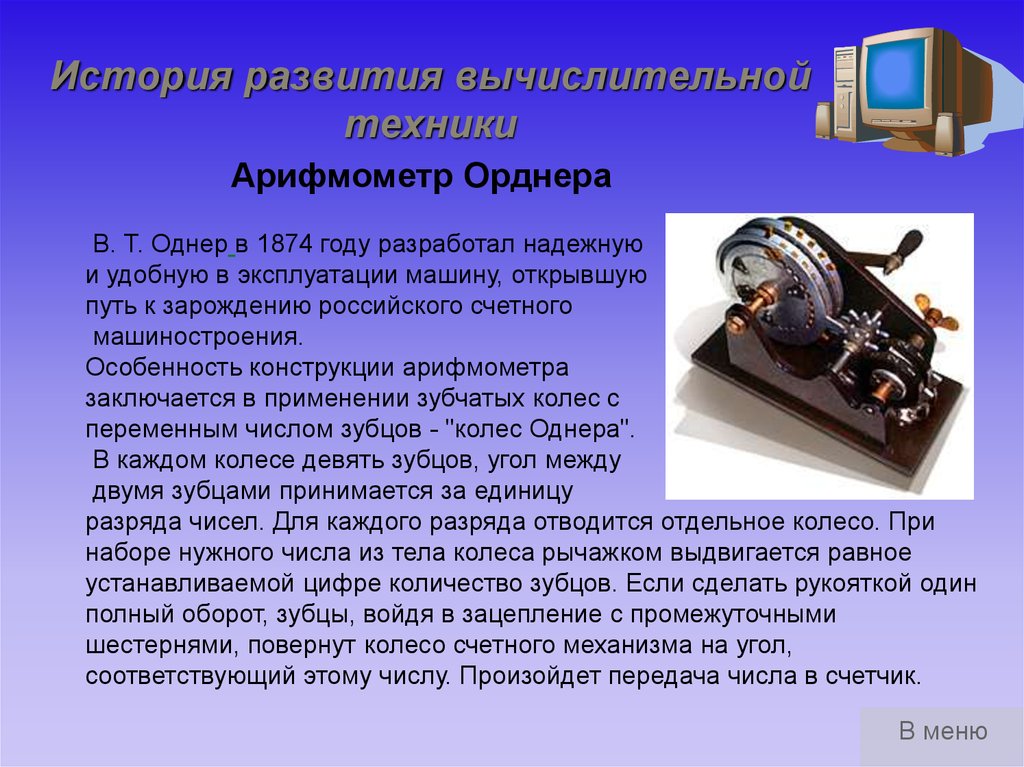 История развития вычислительной техники

Арифмометр Орднера

В. Т. Однер в 1874 году разработал надежную и удобную в эксплуатации машину, открывшую путь к зарождению российского счетного машиностроения.
Особенность конструкции арифмометра заключается в применении зубчатых колес с переменным числом зубцов - "колес Однера".
В каждом колесе девять зубцов, угол между двумя зубцами принимается за единицу разряда чисел. Для каждого разряда отводится отдельное колесо. При наборе нужного числа из тела колеса рычажком выдвигается равное устанавливаемой цифре количество зубцов. Если сделать рукояткой один полный оборот, зубцы, войдя в зацепление с промежуточными шестернями, повернут колесо счетного механизма на угол, соответствующий этому числу. Произойдет передача числа в счетчик.

В меню